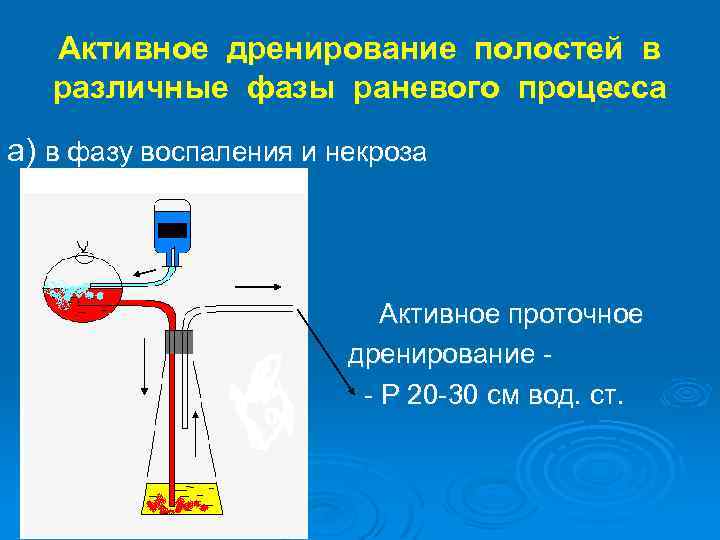 Активное дренирование полостей в различные фазы раневого процесса

а) в фазу воспаления и некроза

Активное проточное дренирование -
- Р 20-30 см вод. ст.